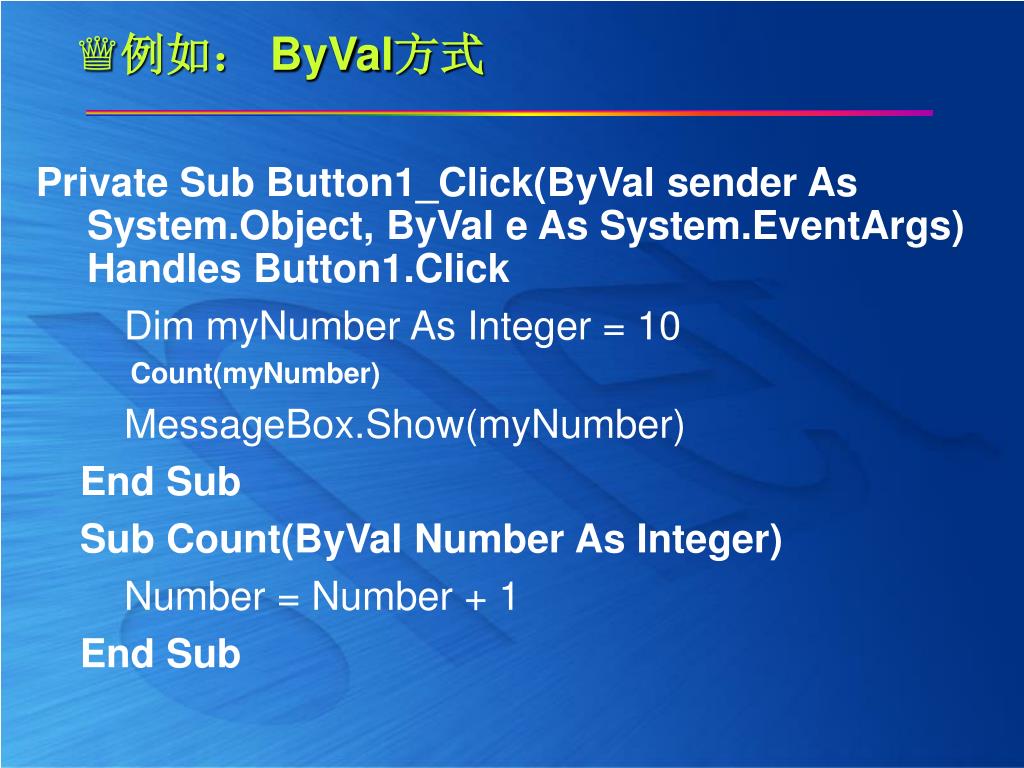 例如： ByVal方式

Private Sub Button1_Click(ByVal sender As System.Object, ByVal e As System.EventArgs) Handles Button1.Click

Dim myNumber As Integer = 10

Count(myNumber)

MessageBox.Show(myNumber)

End Sub

Sub Count(ByVal Number As Integer)

Number = Number + 1

End Sub